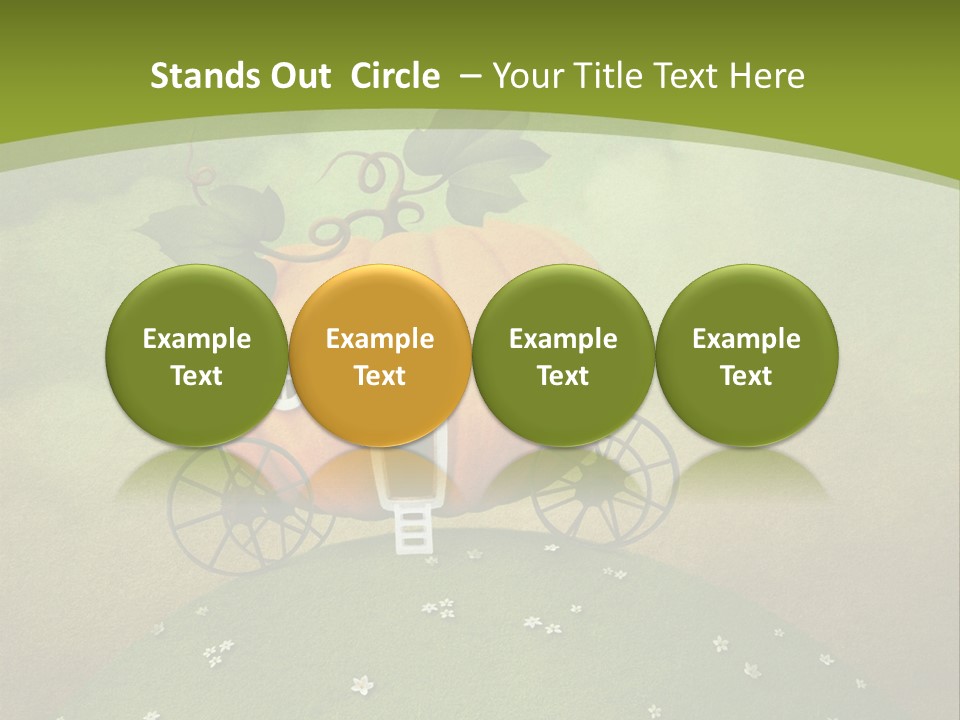 Stands Out Circle – Your Title Text Here

Example Text

Example Text

Example Text

Example Text